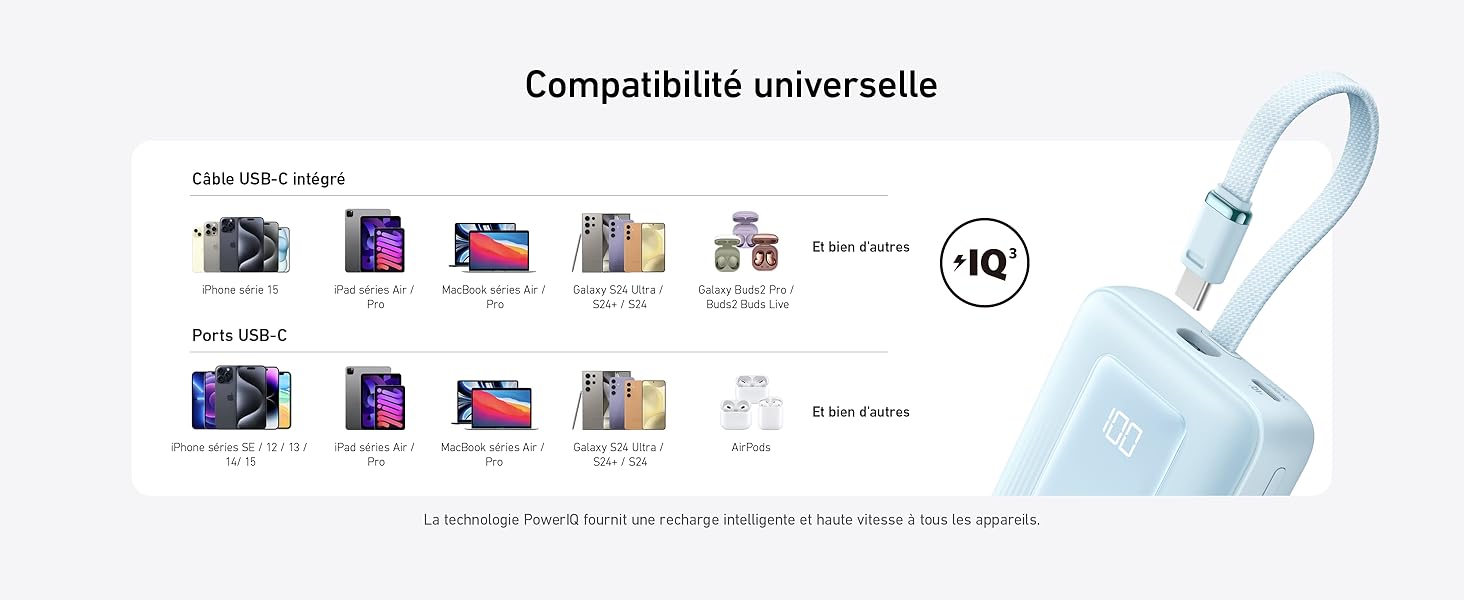 Compatibilité universelle

Câble USB-C intégré

iPhone série 15

iPad séries Air / Pro

MacBook séries Air / Pro

Galaxy S24 Ultra / S24+ / S24

Galaxy Buds2 Pro / Buds2 Buds Live

Et bien d'autres

Ports USB-C

iPhone séries SE / 12 / 13 / 14/ 15

iPad séries Air / Pro

MacBook séries Air / Pro

Galaxy S24 Ultra / S24+ / S24

AirPods

Et bien d'autres

IQ$^3$

100

La technologie PowerIQ fournit une recharge intelligente et haute vitesse à tous les appareils.